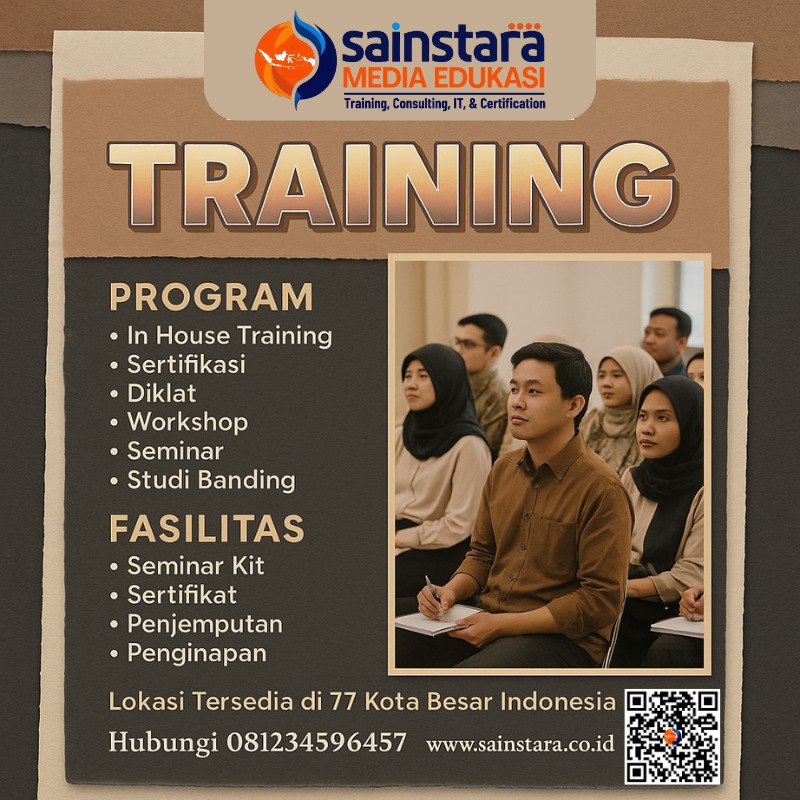 sainstara
MEDIA EDUKASI
Training, Consulting, IT, & Certification

TRAINING

PROGRAM
• In House Training
• Sertifikasi
• Diklat
• Workshop
• Seminar
• Studi Banding

FASILITAS
• Seminar Kit
• Sertifikat
• Penjemputan
• Penginapan

Lokasi Tersedia di 77 Kota Besar Indonesia

Hubungi 081234596457 www.sainstara.co.id